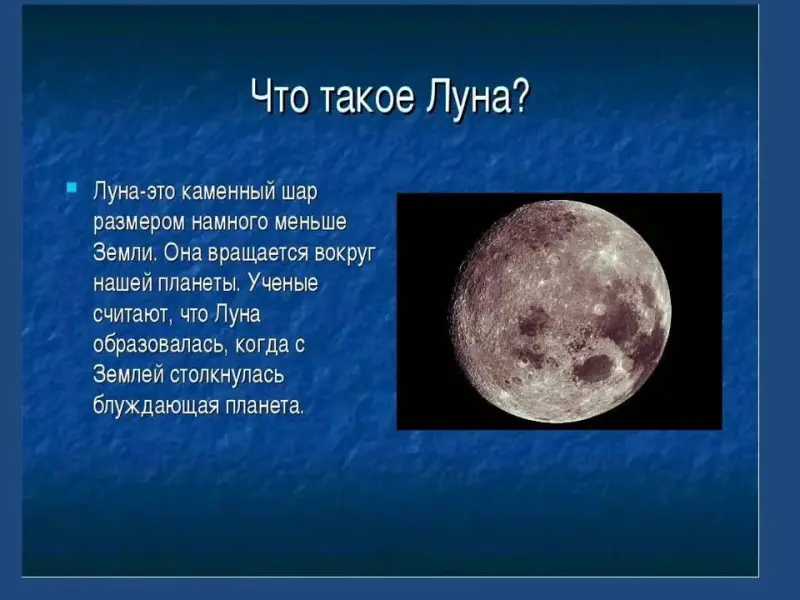 Что такое Луна?

Луна-это каменный шар размером намного меньше Земли. Она вращается вокруг нашей планеты. Ученые считают, что Луна образовалась, когда с Землей столкнулась блуждающая планета.